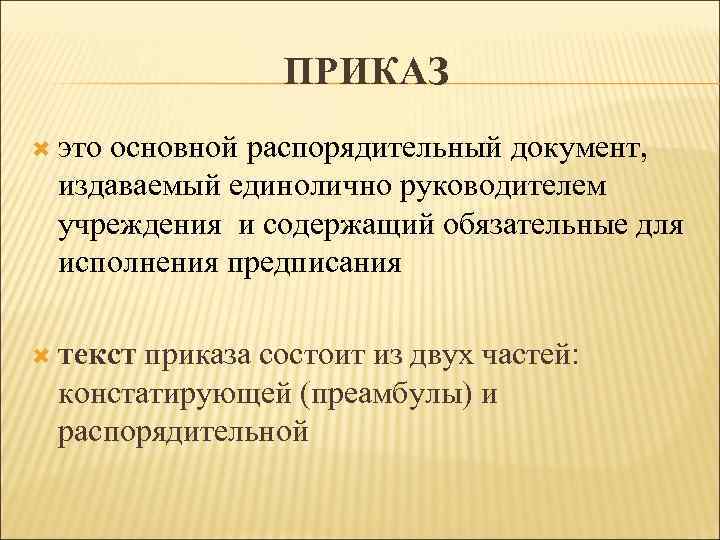 ПРИКАЗ

это основной распорядительный документ, издаваемый единолично руководителем учреждения и содержащий обязательные для исполнения предписания

текст приказа состоит из двух частей: констатирующей (преамбулы) и распорядительной